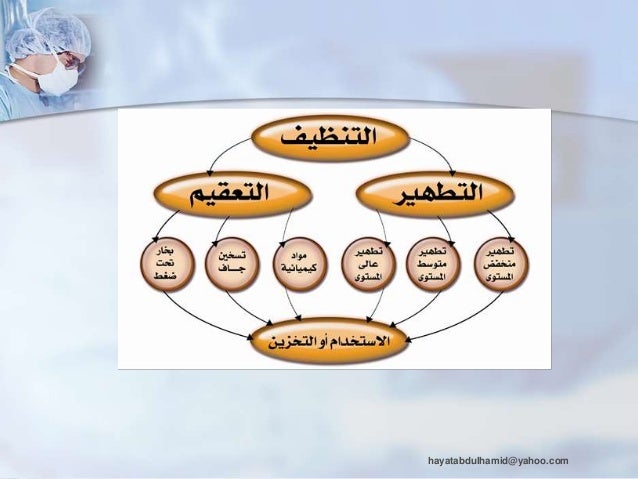 التنظيف

التطهير

التعقيم

تطهير منخفض المستوى

تطهير متوسط المستوى

تطهير عالى المستوى

مواد كيميائية

تسخين جاف

بخار تحت ضغط

الاستخدام أو التخزين

hayatabdulhamid@yahoo.com